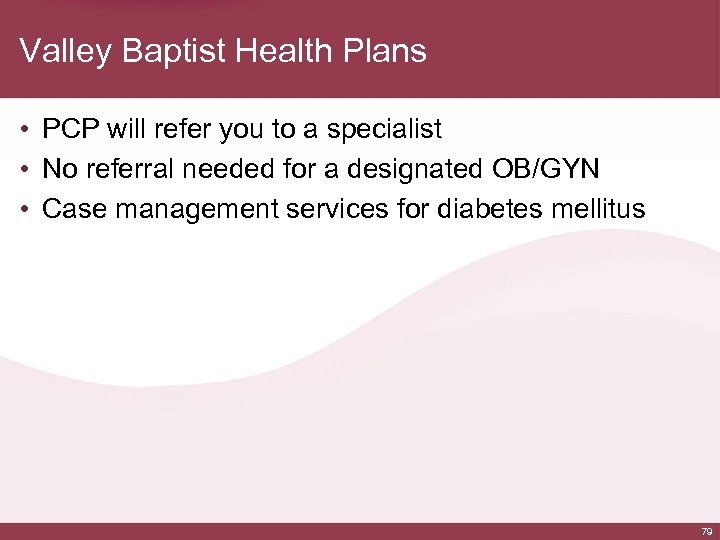 Valley Baptist Health Plans

• PCP will refer you to a specialist
• No referral needed for a designated OB/GYN
• Case management services for diabetes mellitus

79